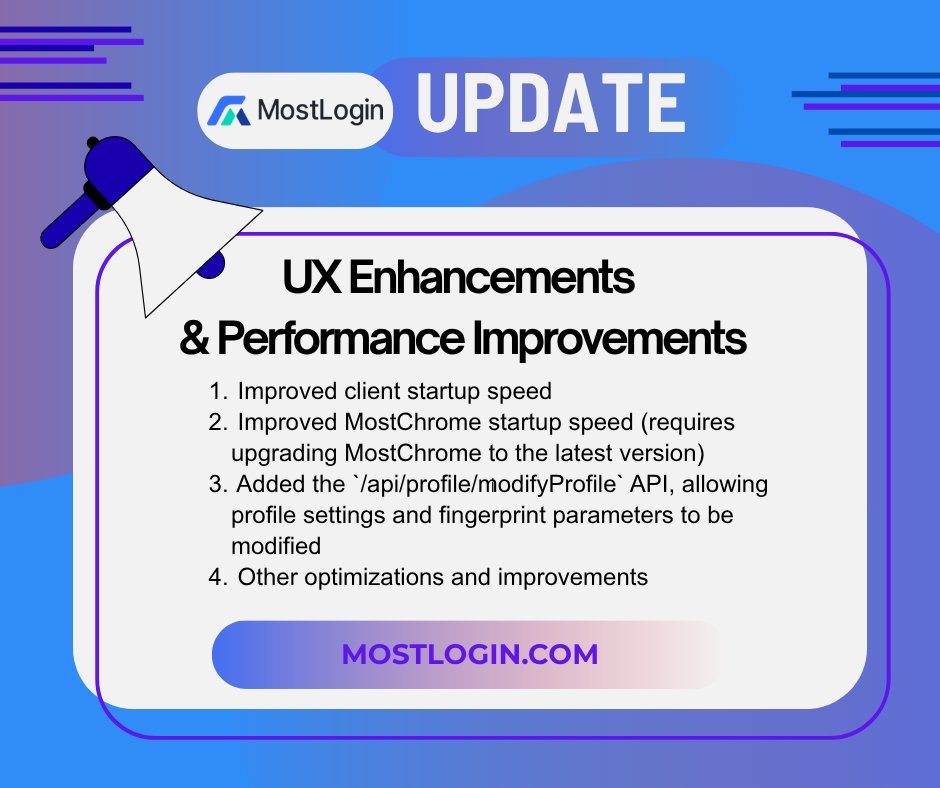 MostLogin UPDATE

UX Enhancements
& Performance Improvements

1. Improved client startup speed
2. Improved MostChrome startup speed (requires upgrading MostChrome to the latest version)
3. Added the `/api/profile/modifyProfile` API, allowing profile settings and fingerprint parameters to be modified
4. Other optimizations and improvements

MOSTLOGIN.COM